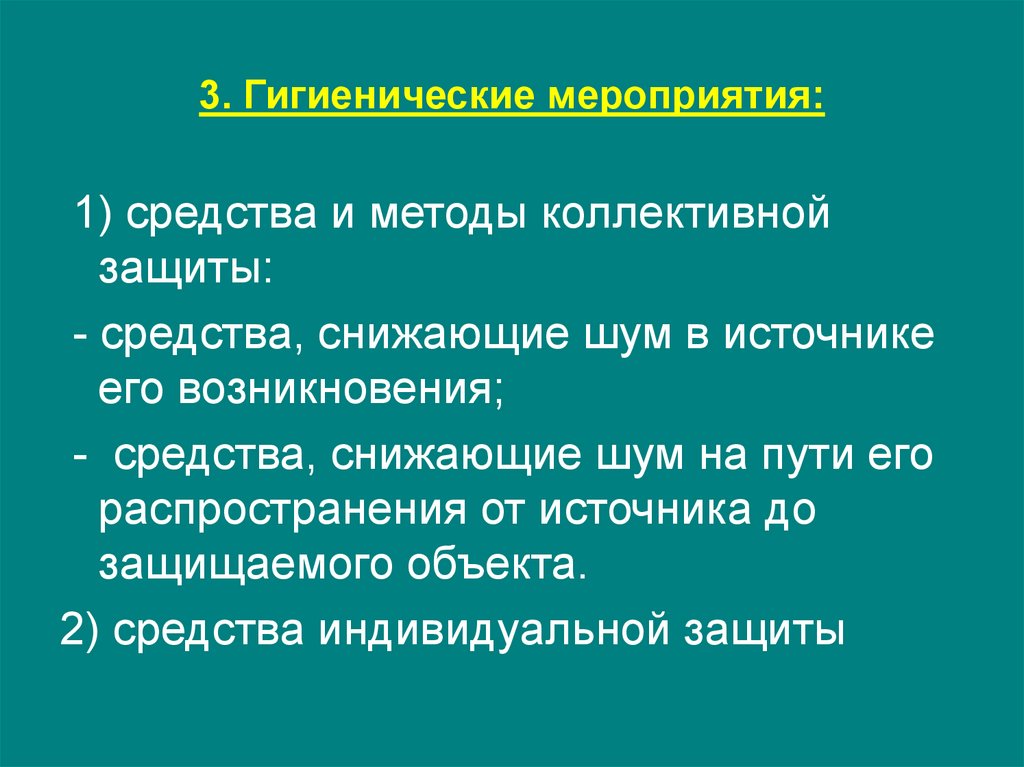 3. Гигиенические мероприятия:

1) средства и методы коллективной защиты:

- средства, снижающие шум в источнике его возникновения;

- средства, снижающие шум на пути его распространения от источника до защищаемого объекта.

2) средства индивидуальной защиты